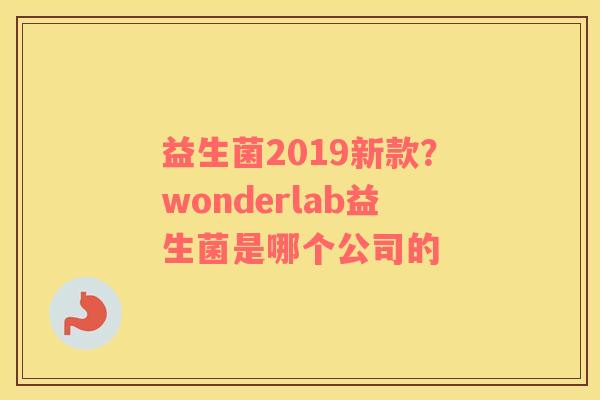 益生菌2019新款?wonderlab益生菌是哪个公司的